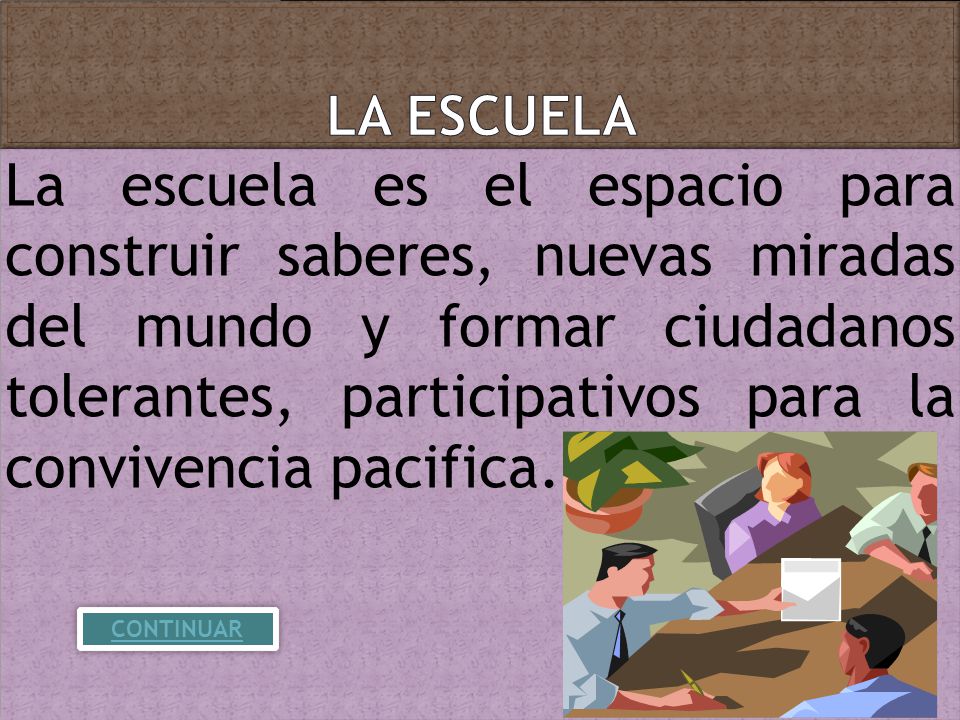 LA ESCUELA

La escuela es el espacio para construir saberes, nuevas miradas del mundo y formar ciudadanos tolerantes, participativos para la convivencia pacifica.

CONTINUAR